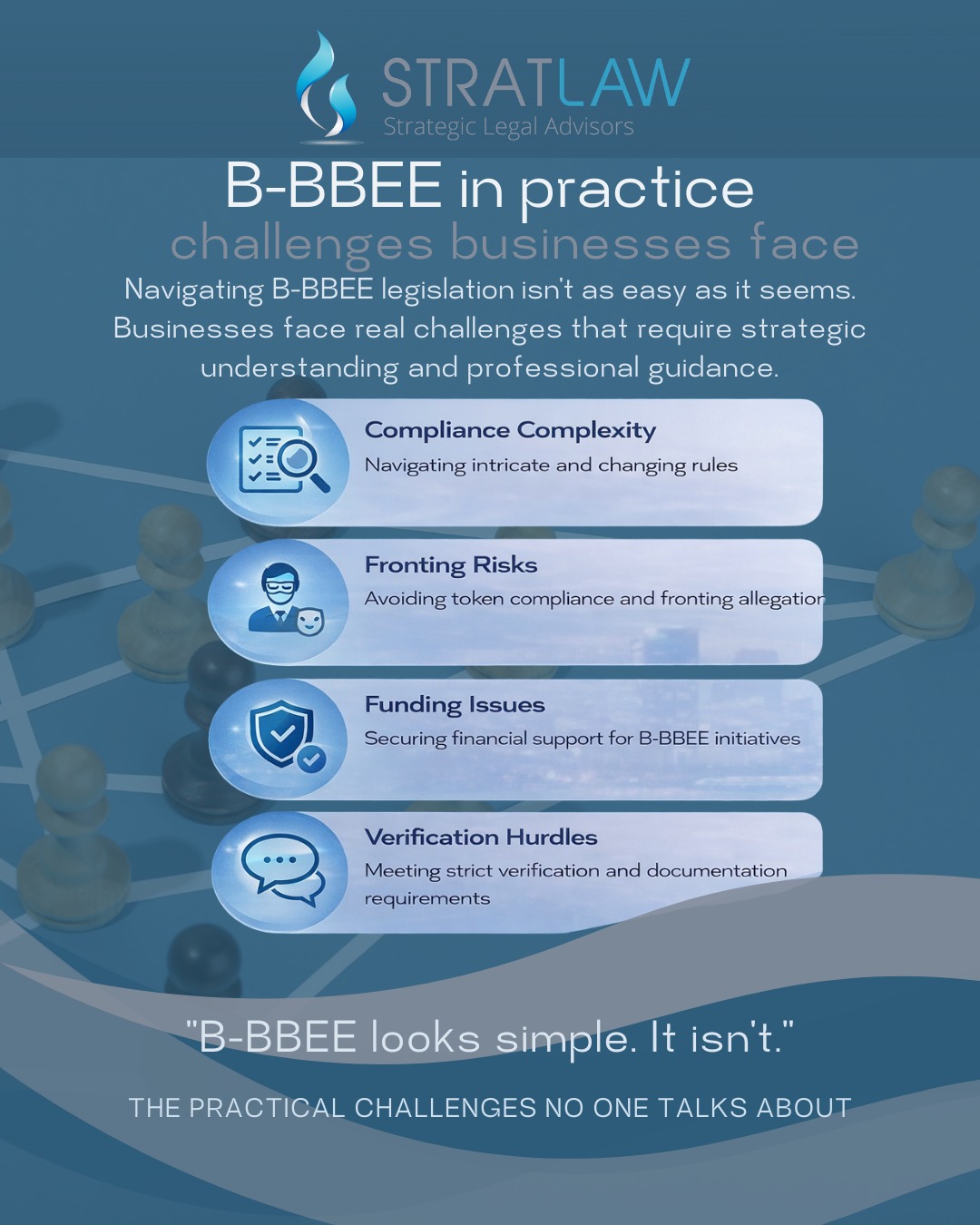 STRATLAW
Strategic Legal Advisors

B-BBEE in practice
challenges businesses face

Navigating B-BBEE legislation isn't as easy as it seems. Businesses face real challenges that require strategic understanding and professional guidance.

Compliance Complexity
Navigating intricate and changing rules

Fronting Risks
Avoiding token compliance and fronting allegation

Funding Issues
Securing financial support for B-BBEE initiatives

Verification Hurdles
Meeting strict verification and documentation requirements

"B-BBEE looks simple. It isn't."

THE PRACTICAL CHALLENGES NO ONE TALKS ABOUT